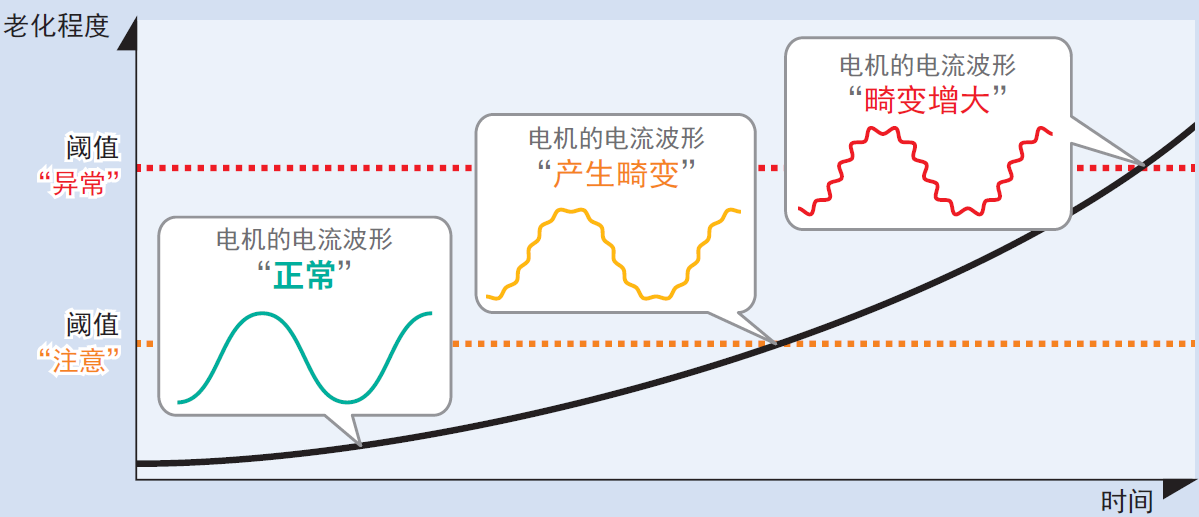 老化程度

阈值
“异常”

阈值
“注意”

电机的电流波形
“正常”

电机的电流波形
“产生畸变”

电机的电流波形
“畸变增大”

时间